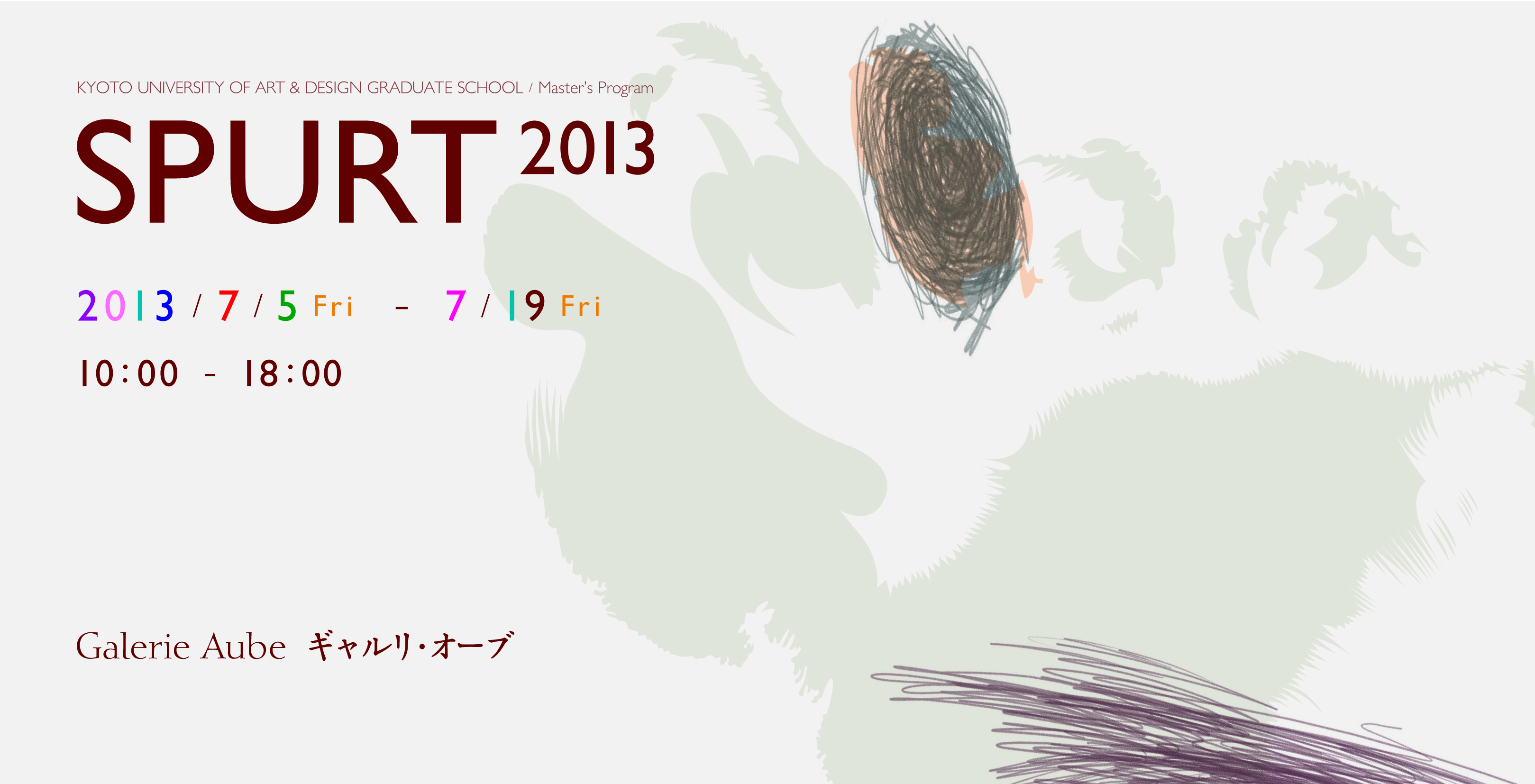 KYOTO UNIVERSITY OF ART & DESIGN GRADUATE SCHOOL / Master's Program

SPURT 2013

2013 / 7 / 5 Fri - 7 / 19 Fri

10:00 - 18:00

Galerie Aube ギャルリ・オーブ